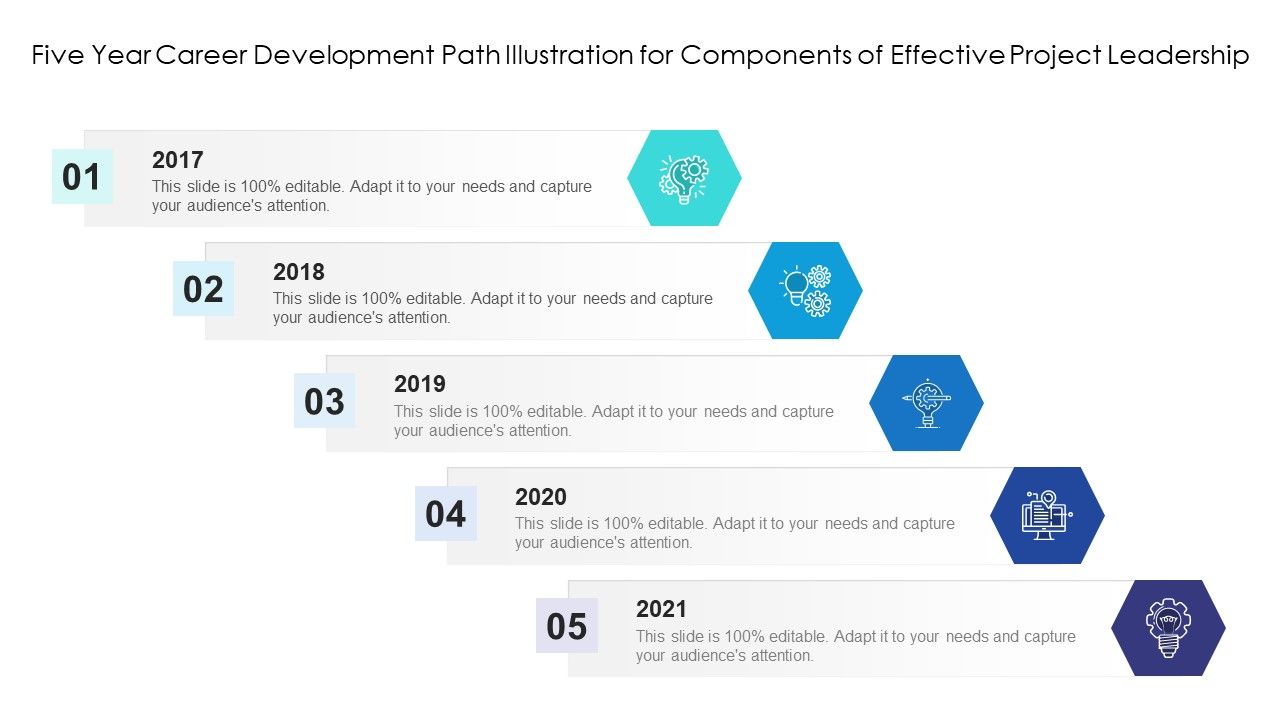 Five Year Career Development Path Illustration for Components of Effective Project Leadership

01
2017
This slide is 100% editable. Adapt it to your needs and capture your audience's attention.

02
2018
This slide is 100% editable. Adapt it to your needs and capture your audience's attention.

03
2019
This slide is 100% editable. Adapt it to your needs and capture your audience's attention.

04
2020
This slide is 100% editable. Adapt it to your needs and capture your audience's attention.

05
2021
This slide is 100% editable. Adapt it to your needs and capture your audience's attention.